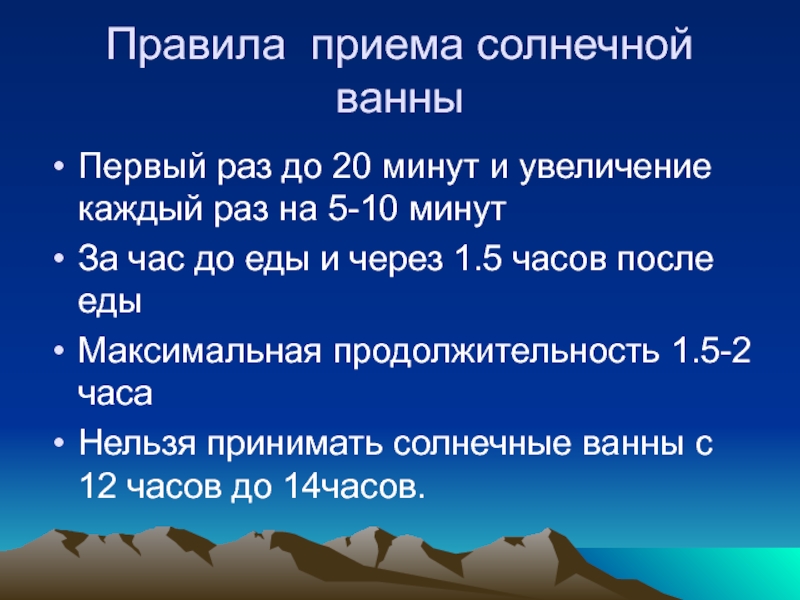 Правила приема солнечной ванны

• Первый раз до 20 минут и увеличение каждый раз на 5-10 минут
• За час до еды и через 1.5 часов после еды
• Максимальная продолжительность 1.5-2 часа
• Нельзя принимать солнечные ванны с 12 часов до 14часов.